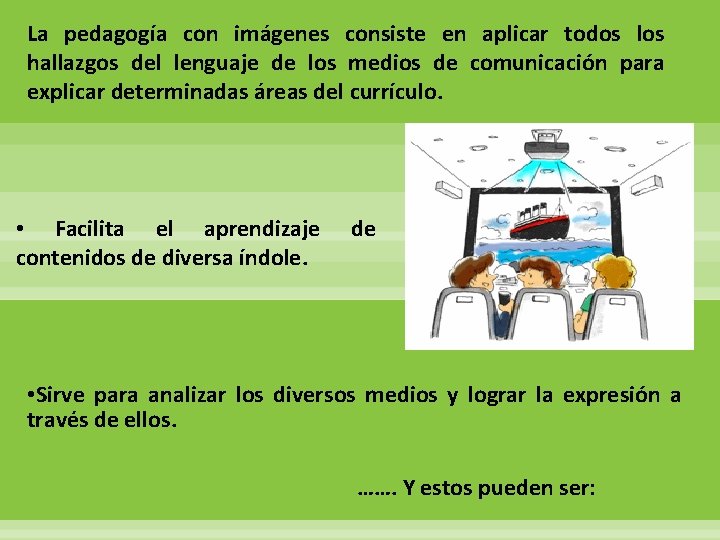 La pedagogía con imágenes consiste en aplicar todos los hallazgos del lenguaje de los medios de comunicación para explicar determinadas áreas del currículo.

• Facilita el aprendizaje de contenidos de diversa índole.

•Sirve para analizar los diversos medios y lograr la expresión a través de ellos.

……. Y estos pueden ser: